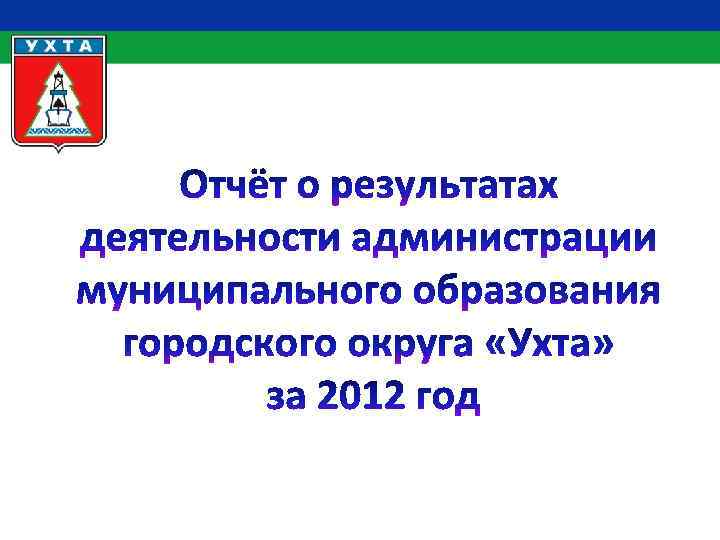 УХТА

Отчёт о результатах деятельности администрации муниципального образования городского округа «Ухта» за 2012 год